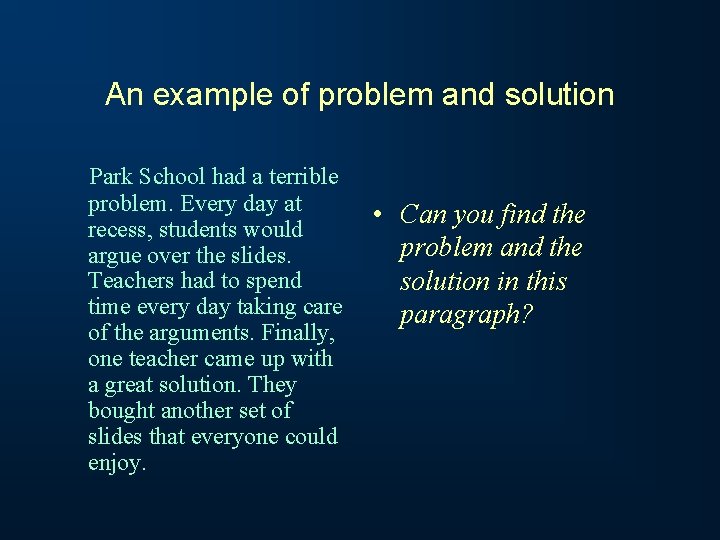 An example of problem and solution

Park School had a terrible problem. Every day at recess, students would argue over the slides. Teachers had to spend time every day taking care of the arguments. Finally, one teacher came up with a great solution. They bought another set of slides that everyone could enjoy.

• Can you find the problem and the solution in this paragraph?